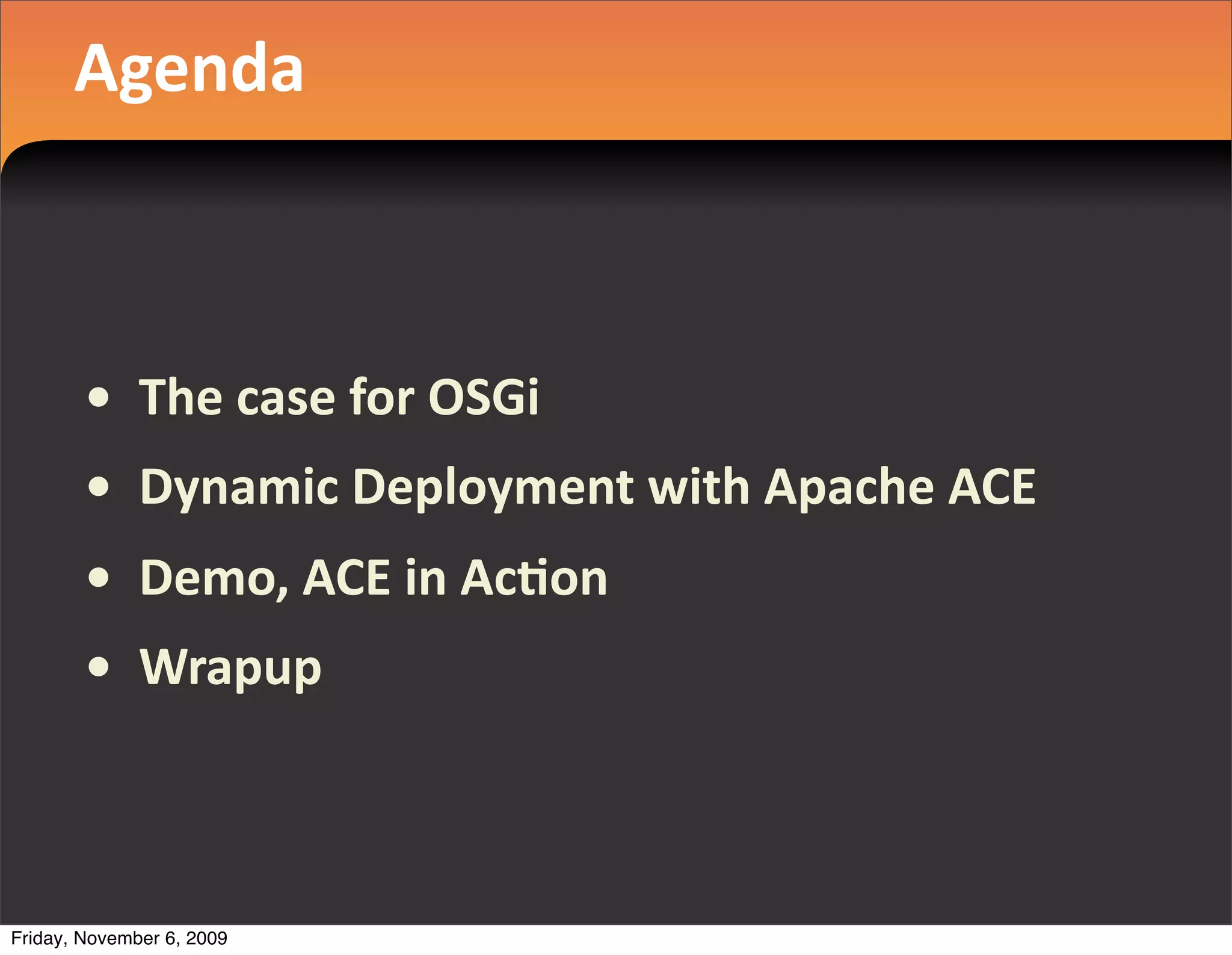 Agenda

• The case for OSGi
• Dynamic Deployment with Apache ACE
• Demo, ACE in Action
• Wrapup

Friday, November 6, 2009